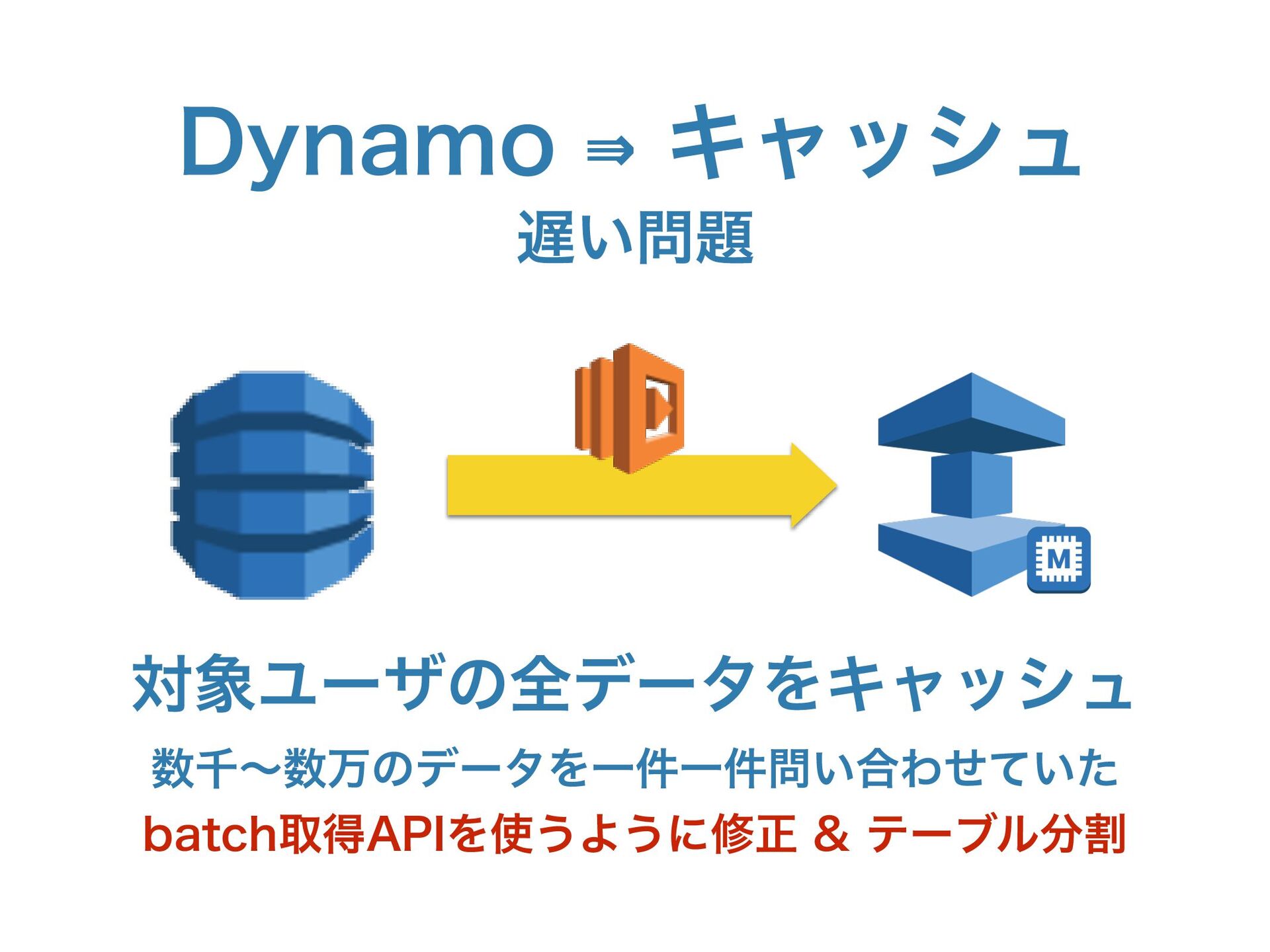 Dynamo ⇒ キャッシュ
遅い問題

M

対象ユーザの全データをキャッシュ

数千〜数万のデータを一件一件問い合わせていた

batch取得APIを使うように修正 & テーブル分割